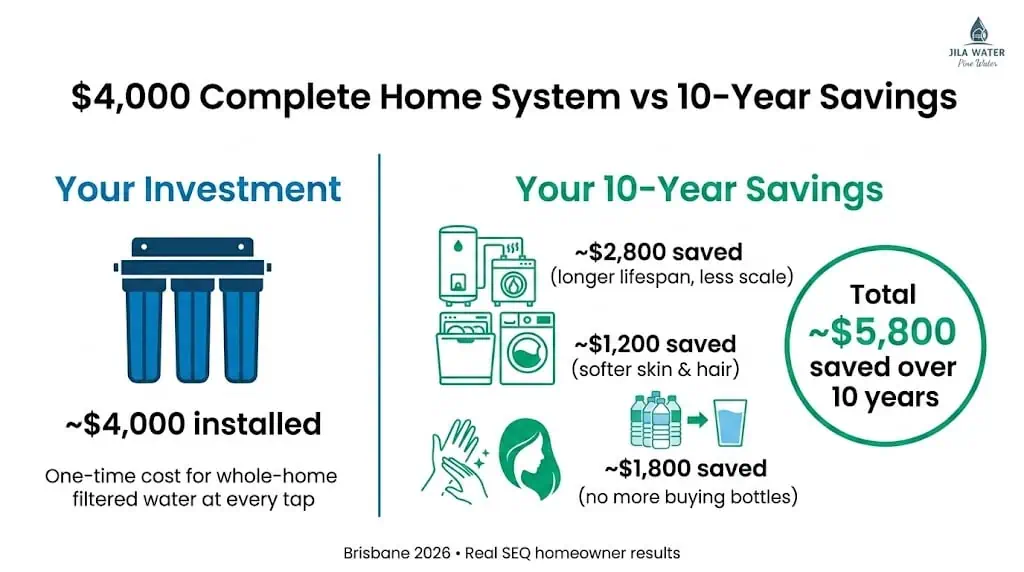 JILA WATER
Pure Water

$4,000 Complete Home System vs 10-Year Savings

Your Investment

~$4,000 installed

One-time cost for whole-home filtered water at every tap

Your 10-Year Savings

~$2,800 saved
(longer lifespan, less scale)

~$1,200 saved
(softer skin & hair)

~$1,800 saved
(no more buying bottles)

Total
~$5,800
saved over
10 years

Brisbane 2026 • Real SEQ homeowner results